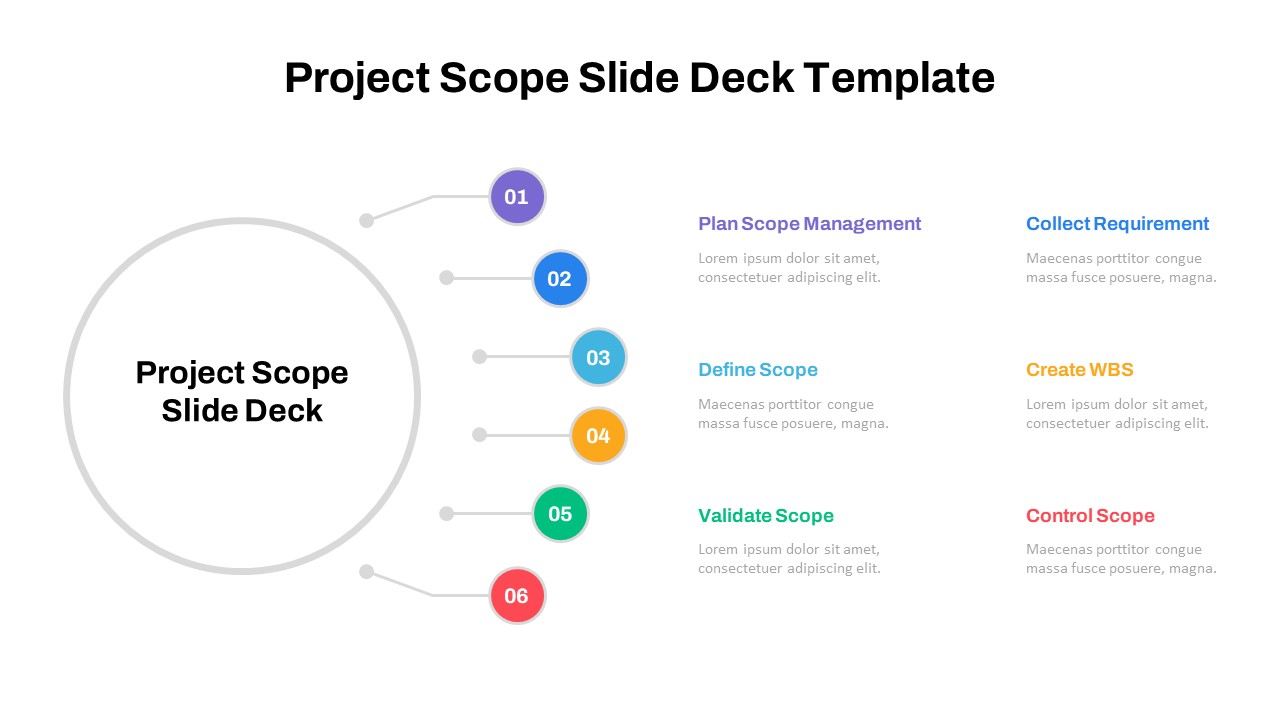 Project Scope Slide Deck Template

Project Scope Slide Deck

01

02

03

04

05

06

Plan Scope Management

Lorem ipsum dolor sit amet, consectetuer adipiscing elit.

Collect Requirement

Maecenas porttitor congue massa fusce posuere, magna.

Define Scope

Maecenas porttitor congue massa fusce posuere, magna.

Create WBS

Lorem ipsum dolor sit amet, consectetuer adipiscing elit.

Validate Scope

Lorem ipsum dolor sit amet, consectetuer adipiscing elit.

Control Scope

Maecenas porttitor congue massa fusce posuere, magna.